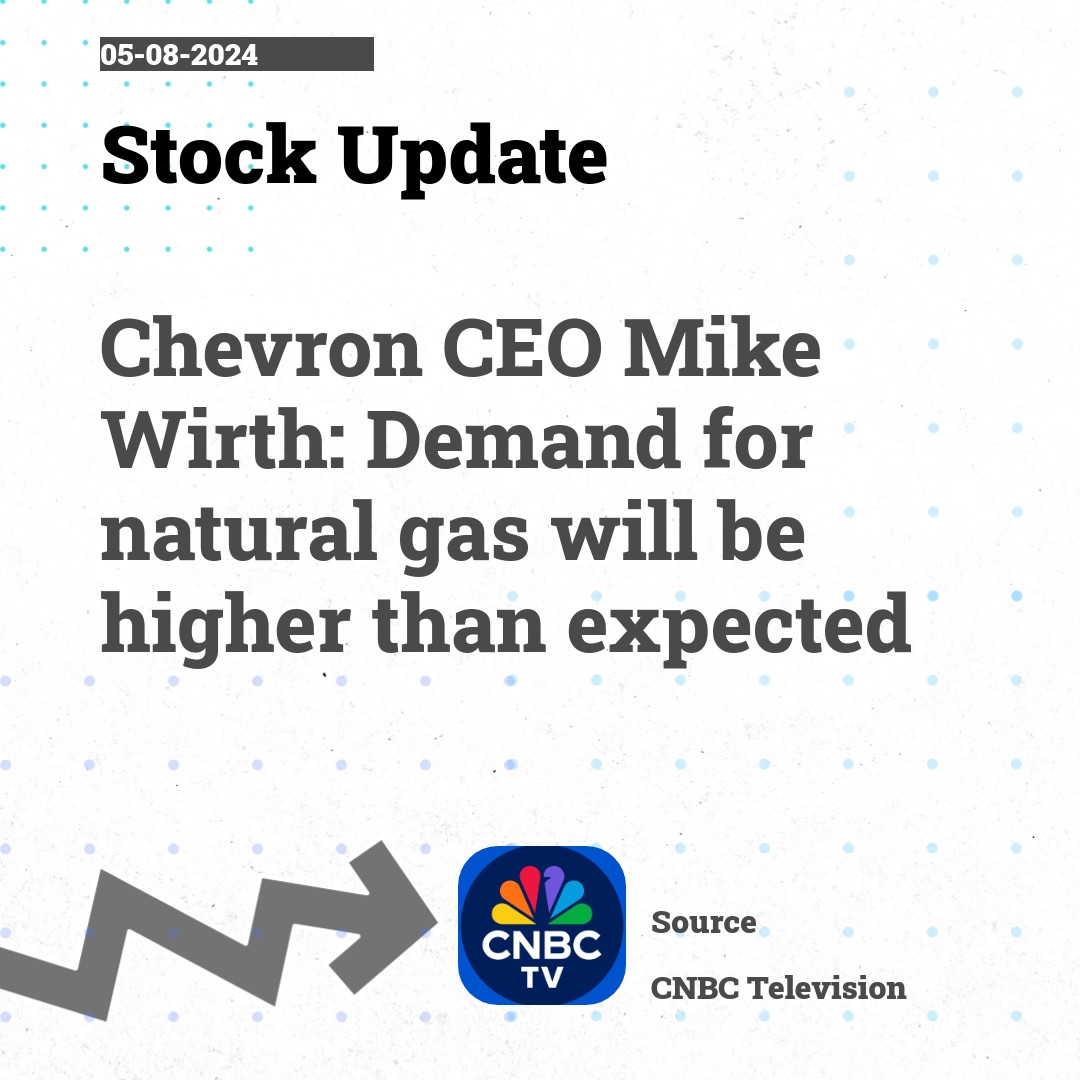 05-08-2024

Stock Update

Chevron CEO Mike Wirth: Demand for natural gas will be higher than expected

CNBC TV

Source

CNBC Television